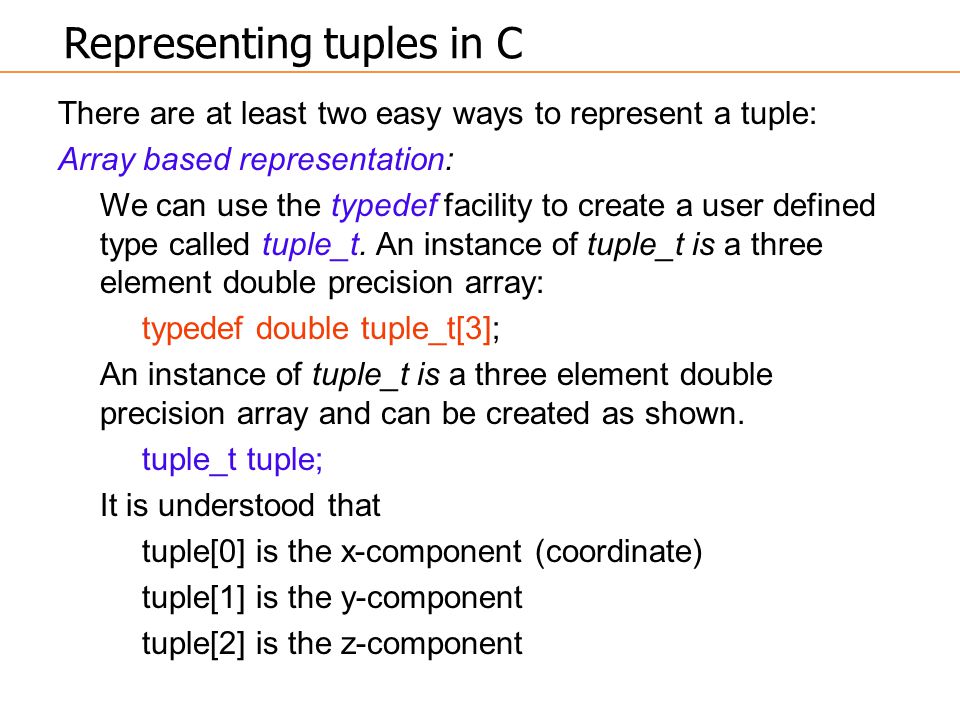 Representing tuples in C

There are at least two easy ways to represent a tuple:

Array based representation:

We can use the typedef facility to create a user defined type called tuple_t. An instance of tuple_t is a three element double precision array:

typedef double tuple_t[3];

An instance of tuple_t is a three element double precision array and can be created as shown.

tuple_t tuple;

It is understood that

tuple[0] is the x-component (coordinate)

tuple[1] is the y-component

tuple[2] is the z-component